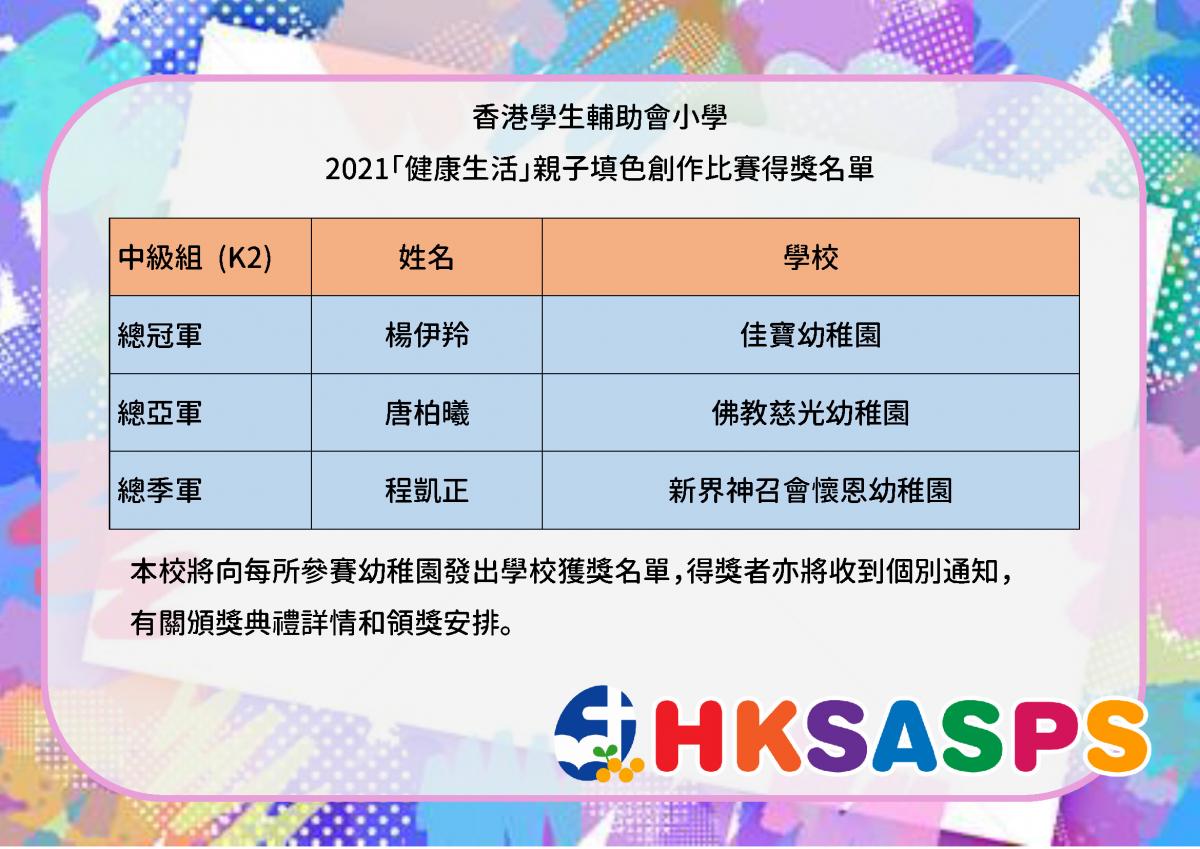 香港學生輔助會小學

2021「健康生活」親子填色創作比賽得獎名單

| 中級組 (K2) | 姓名 | 學校 |
|---|---|---|
| 總冠軍 | 楊伊羚 | 佳寶幼稚園 |
| 總亞軍 | 唐柏曦 | 佛教慈光幼稚園 |
| 總季軍 | 程凱正 | 新界神召會懷恩幼稚園 |

本校將向每所參賽幼稚園發出學校獲獎名單,得獎者亦將收到個別通知,有關頒獎典禮詳情和領獎安排。

HKSASPS